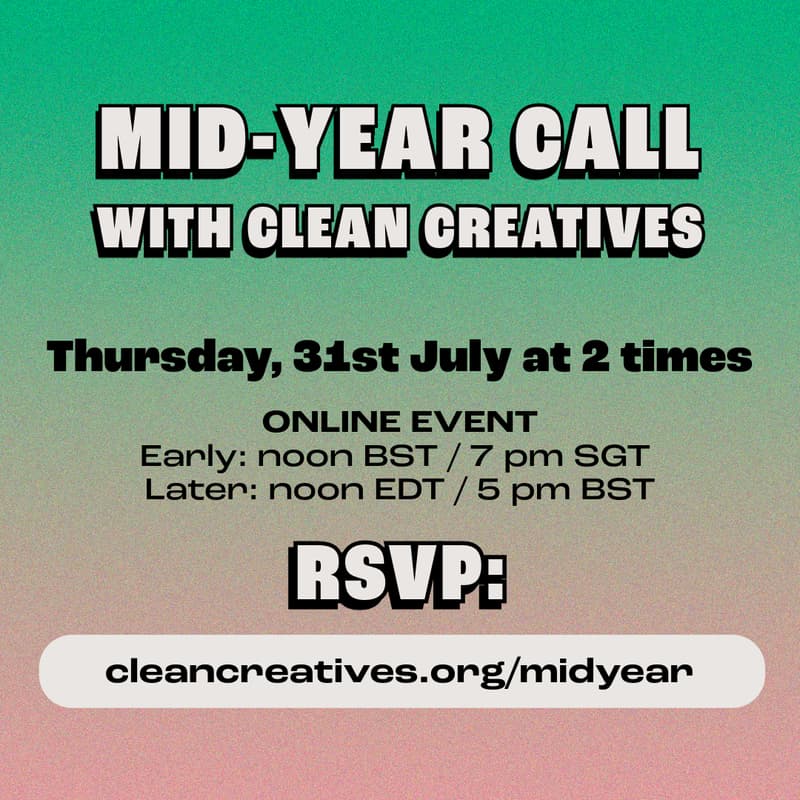 MID-YEAR CALL
WITH CLEAN CREATIVES

Thursday, 31st July at 2 times

ONLINE EVENT
Early: noon BST / 7 pm SGT
Later: noon EDT / 5 pm BST

RSVP:

cleancreatives.org/midyear